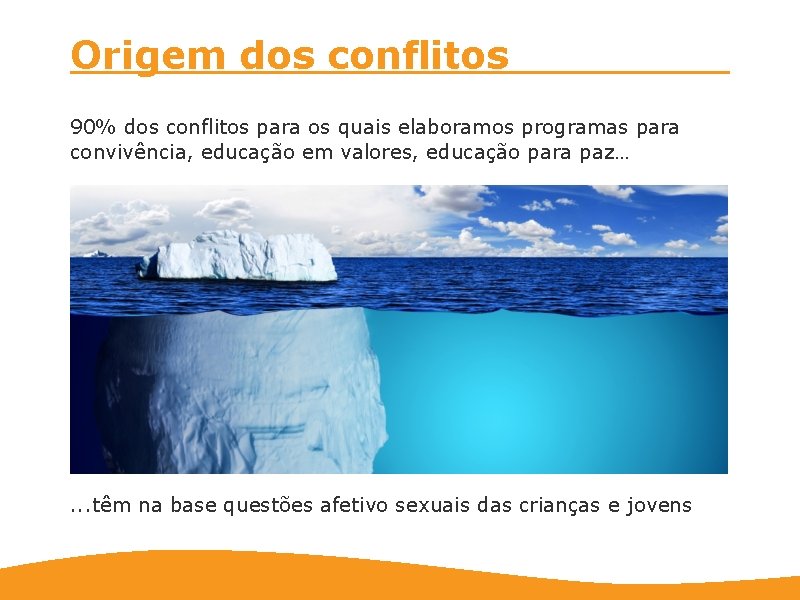 Origem dos conflitos

90% dos conflitos para os quais elaboramos programas para convivência, educação em valores, educação para paz…

...têm na base questões afetivo sexuais das crianças e jovens